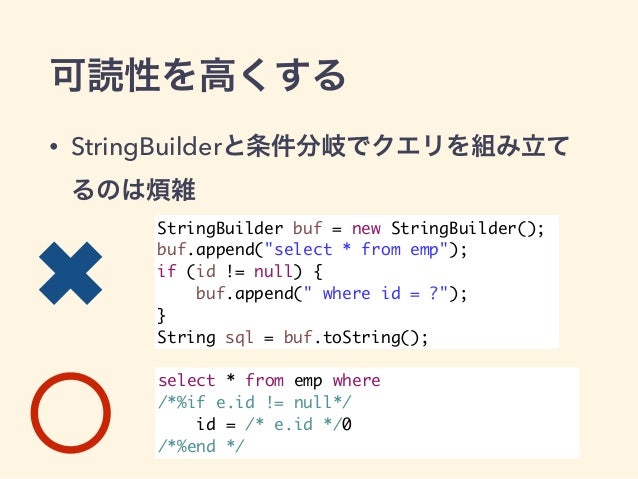 可読性を高くする

• StringBuilderと条件分岐でクエリを組み立てるのは煩雑

StringBuilder buf = new StringBuilder();
buf.append("select * from emp");
if (id != null) {
    buf.append(" where id = ?");
}
String sql = buf.toString();

select * from emp where
/*%if e.id != null*/
    id = /* e.id */0
/*%end */